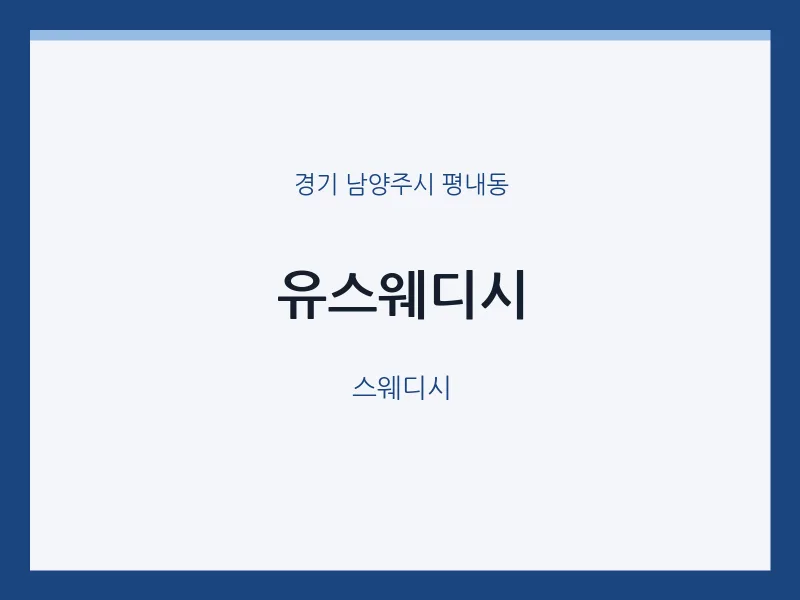 경기 남양주시 평내동

유스웨디시

스웨디시